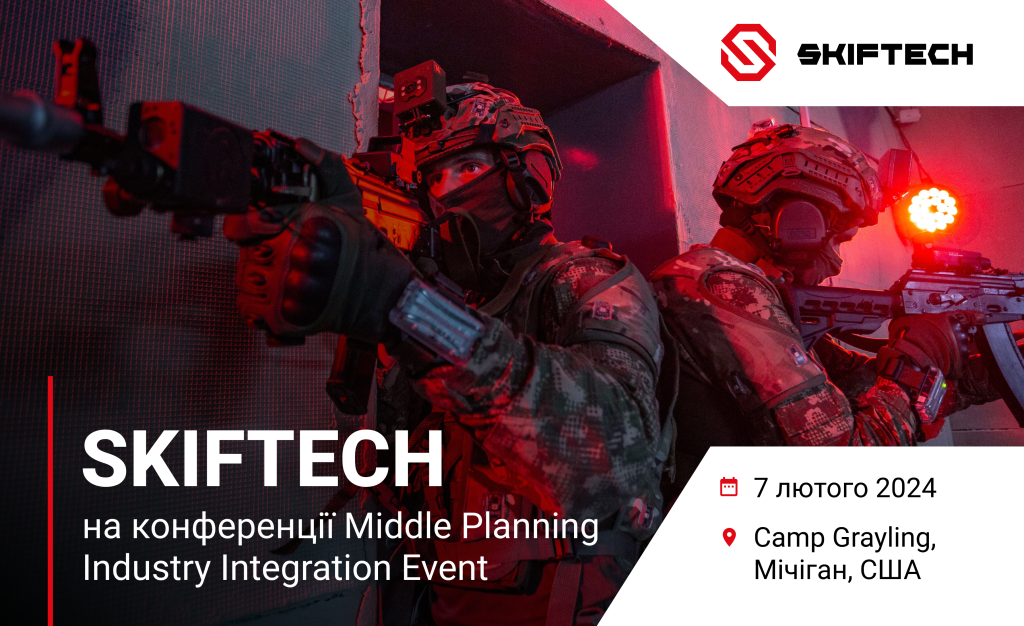 SKIFTECH

SKIFTECH
на конференції Middle Planning Industry Integration Event

7 лютого 2024

Camp Grayling, Мічіган, США